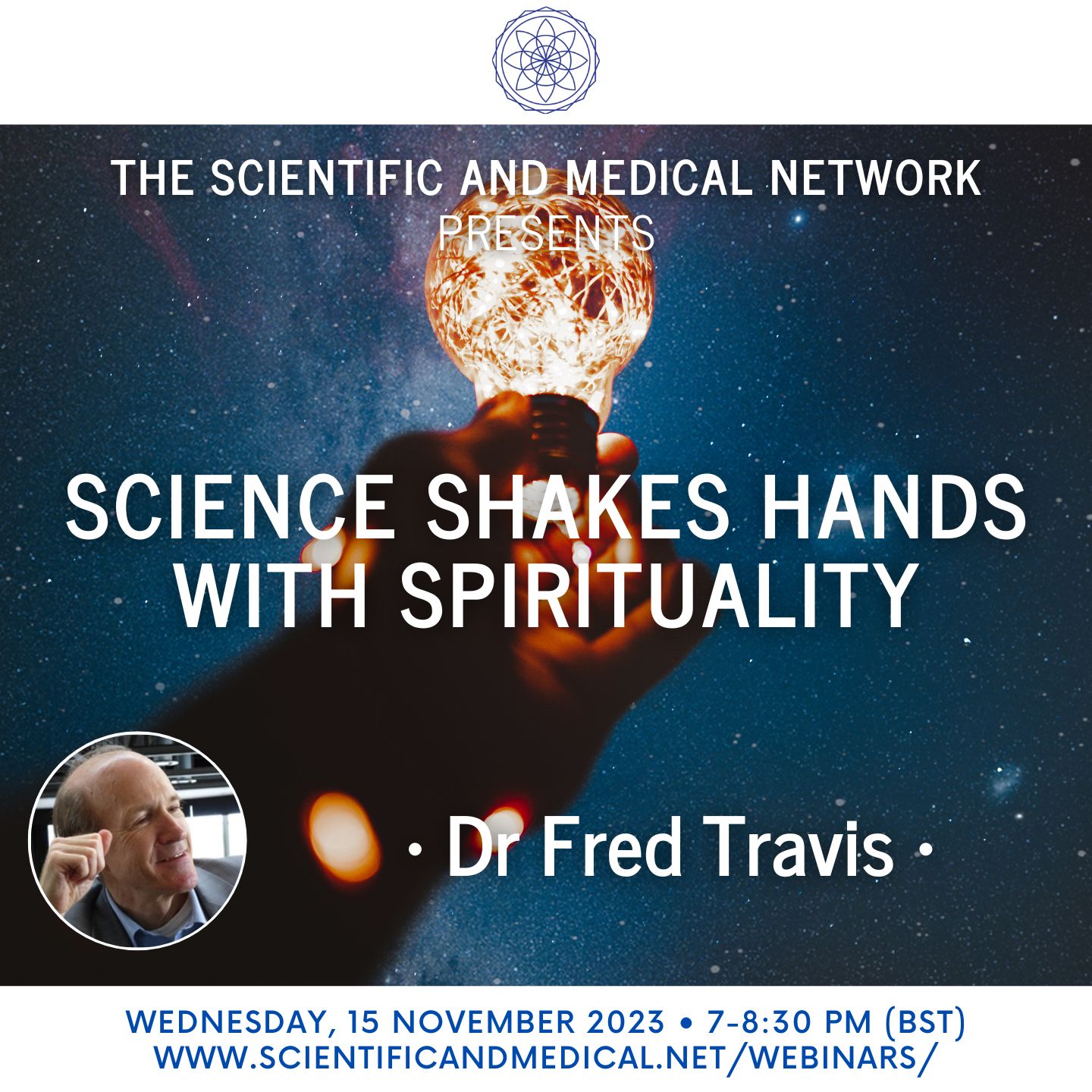 THE SCIENTIFIC AND MEDICAL NETWORK
PRESENTS

SCIENCE SHAKES HANDS WITH SPIRITUALITY

· Dr Fred Travis ·

WEDNESDAY, 15 NOVEMBER 2023 • 7-8:30 PM (BST)
WWW.SCIENTIFICANDMEDICAL.NET/WEBINARS/